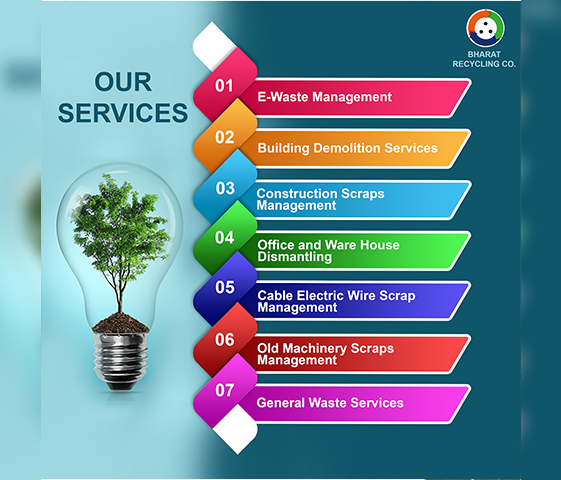 BHARAT RECYCLING CO.

OUR SERVICES

01 E-Waste Management

02 Building Demolition Services

03 Construction Scraps Management

04 Office and Ware House Dismantling

05 Cable Electric Wire Scrap Management

06 Old Machinery Scraps Management

07 General Waste Services